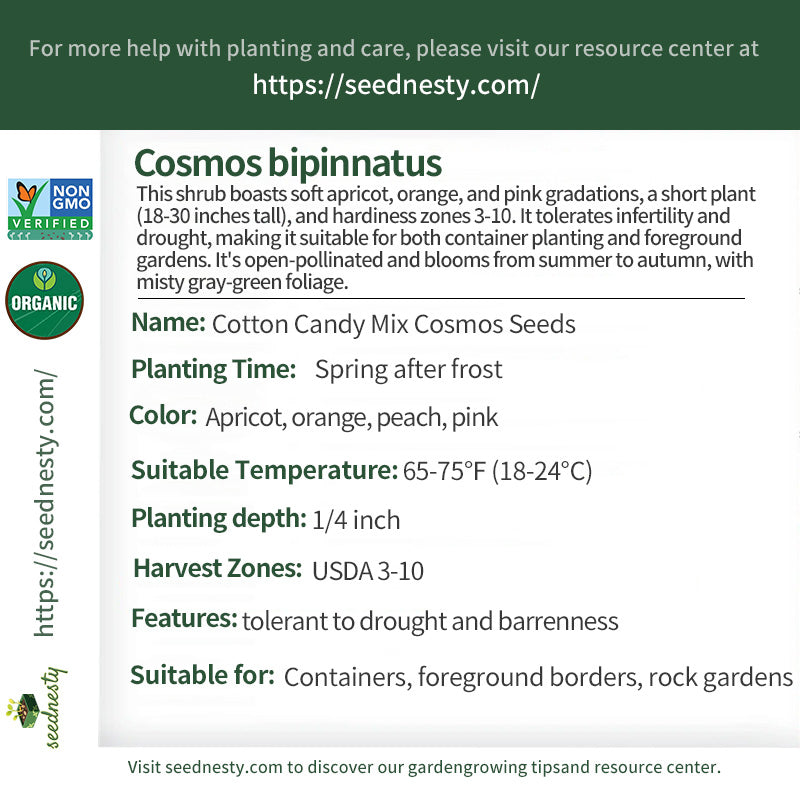 For more help with planting and care, please visit our resource center at
https://seednesty.com/

NON GMO
VERIFIED

ORGANIC

https://seednesty.com/

seednesty

Cosmos bipinnatus
This shrub boasts soft apricot, orange, and pink gradations, a short plant (18-30 inches tall), and hardiness zones 3-10. It tolerates infertility and drought, making it suitable for both container planting and foreground gardens. It's open-pollinated and blooms from summer to autumn, with misty gray-green foliage.

Name: Cotton Candy Mix Cosmos Seeds

Planting Time: Spring after frost

Color: Apricot, orange, peach, pink

Suitable Temperature: 65-75°F (18-24°C)

Planting depth: 1/4 inch

Harvest Zones: USDA 3-10

Features: tolerant to drought and barrenness

Suitable for: Containers, foreground borders, rock gardens

Visit seednesty.com to discover our gardengrowing tipsand resource center.